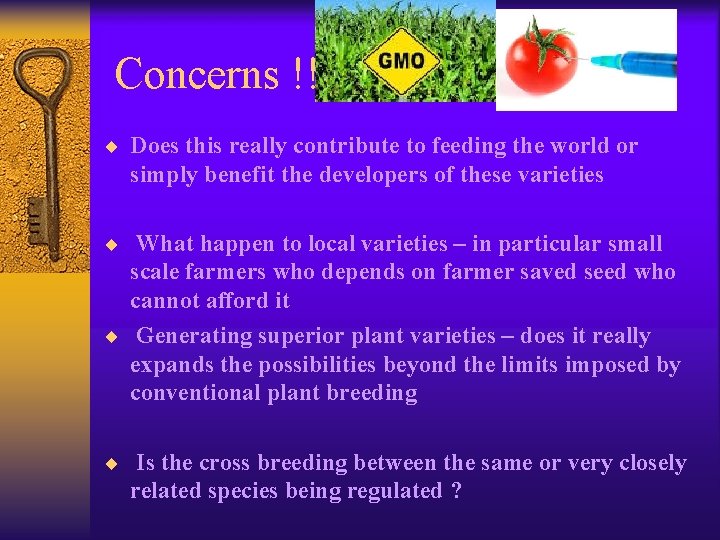 Concerns !!

GMO

◆ Does this really contribute to feeding the world or simply benefit the developers of these varieties

◆ What happen to local varieties – in particular small scale farmers who depends on farmer saved seed who cannot afford it

◆ Generating superior plant varieties – does it really expands the possibilities beyond the limits imposed by conventional plant breeding

◆ Is the cross breeding between the same or very closely related species being regulated ?